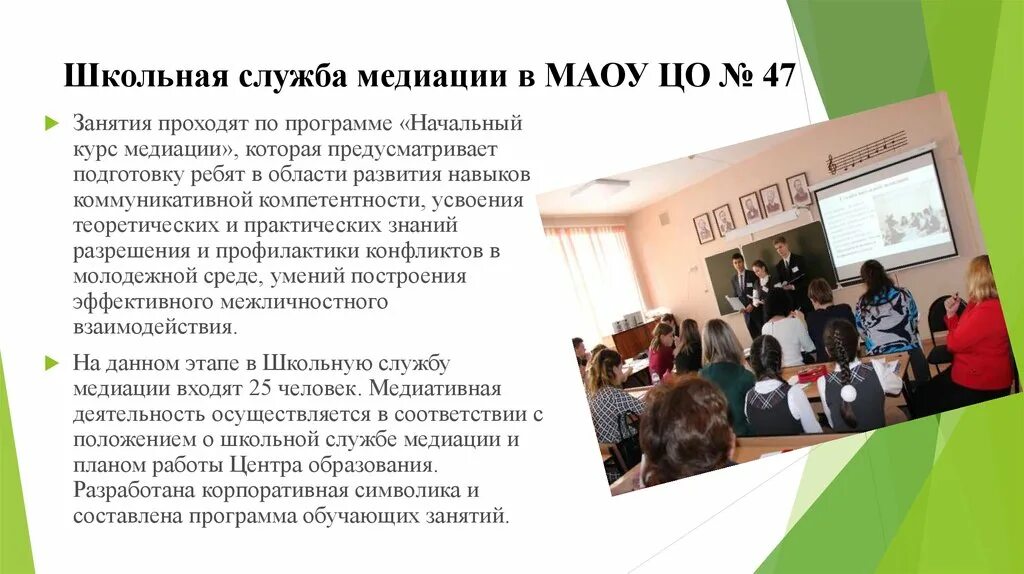 Школьная служба медиации в МАОУ ЦО № 47

Занятия проходят по программе «Начальный курс медиации», которая предусматривает подготовку ребят в области развития навыков коммуникативной компетентности, усвоения теоретических и практических знаний разрешения и профилактики конфликтов в молодежной среде, умений построения эффективного межличностного взаимодействия.

На данном этапе в Школьную службу медиации входят 25 человек. Медиативная деятельность осуществляется в соответствии с положением о школьной службе медиации и планом работы Центра образования. Разработана корпоративная символика и составлена программа обучающих занятий.